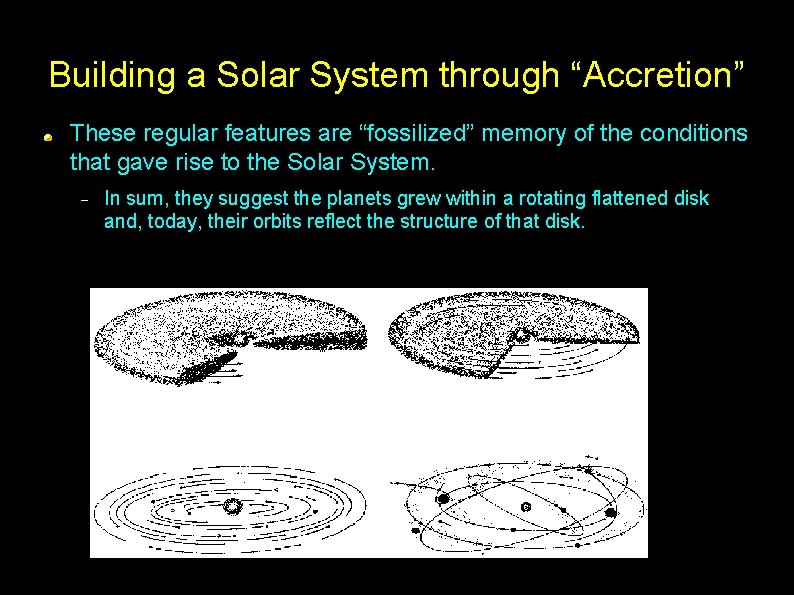 Building a Solar System through “Accretion”

These regular features are “fossilized” memory of the conditions that gave rise to the Solar System.

– In sum, they suggest the planets grew within a rotating flattened disk and, today, their orbits reflect the structure of that disk.